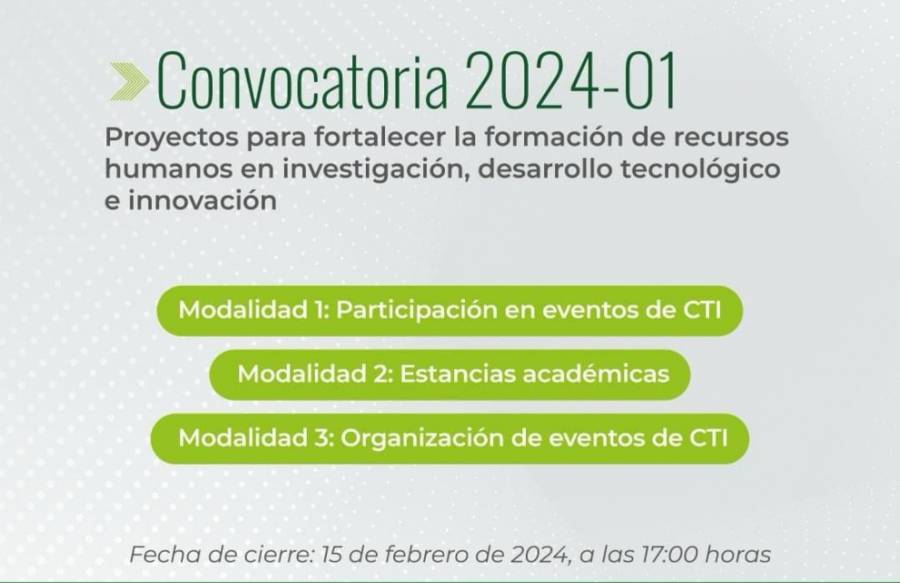 Convocatoria 2024-01

Proyectos para fortalecer la formación de recursos humanos en investigación, desarrollo tecnológico e innovación

Modalidad 1: Participación en eventos de CTI

Modalidad 2: Estancias académicas

Modalidad 3: Organización de eventos de CTI

Fecha de cierre: 15 de febrero de 2024, a las 17:00 horas